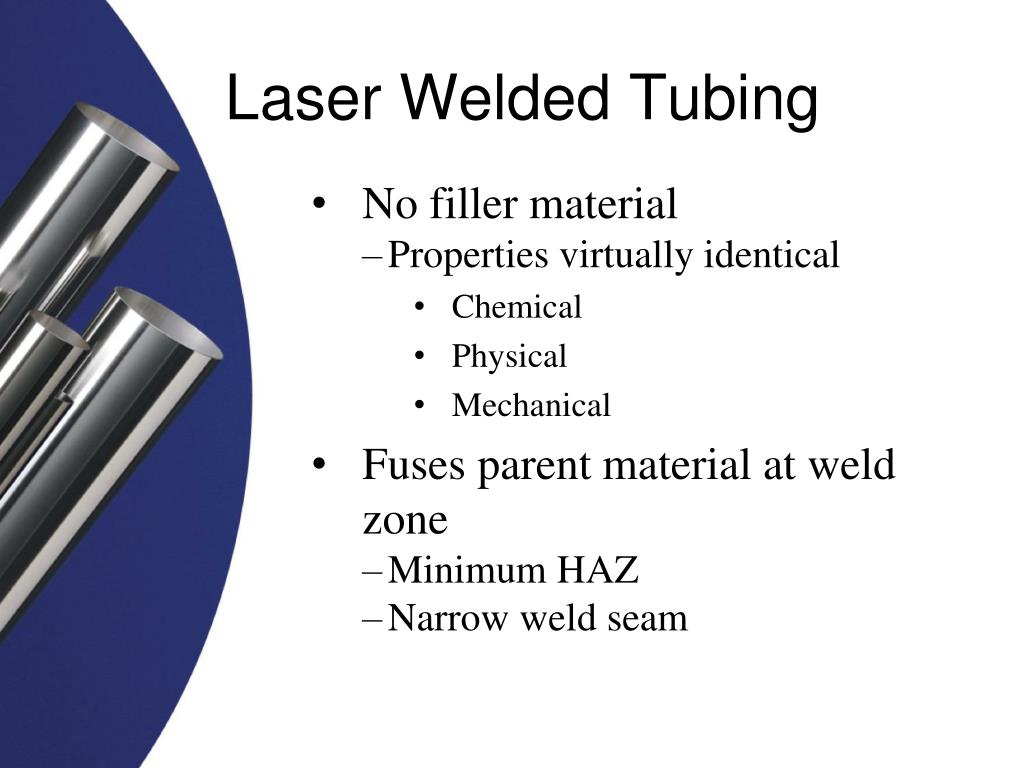 Laser Welded Tubing

• No filler material
– Properties virtually identical
• Chemical
• Physical
• Mechanical

• Fuses parent material at weld zone
– Minimum HAZ
– Narrow weld seam